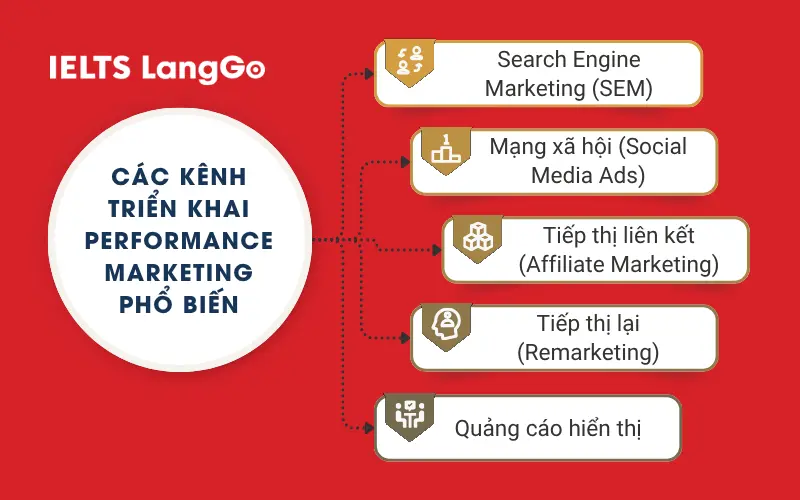 IELTS LangGo

CÁC KÊNH TRIỂN KHAI PERFORMANCE MARKETING PHỔ BIẾN

Search Engine Marketing (SEM)

Mạng xã hội (Social Media Ads)

Tiếp thị liên kết (Affiliate Marketing)

Tiếp thị lại (Remarketing)

Quảng cáo hiển thị